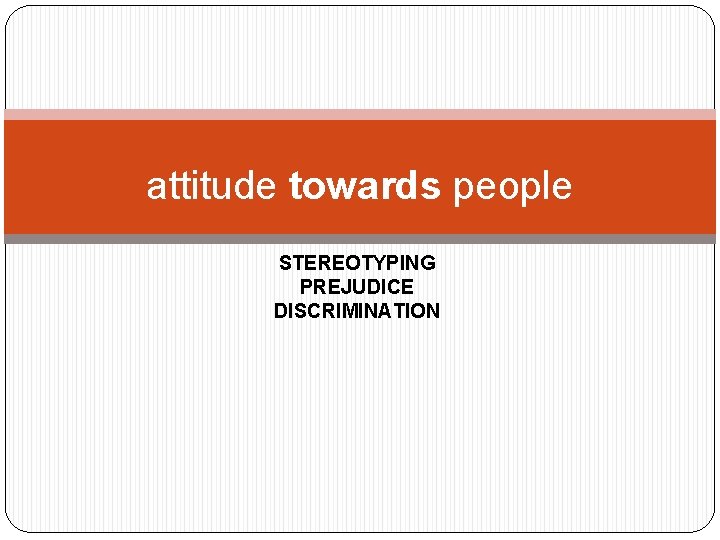 attitude towards people

STEREOTYPING
PREJUDICE
DISCRIMINATION